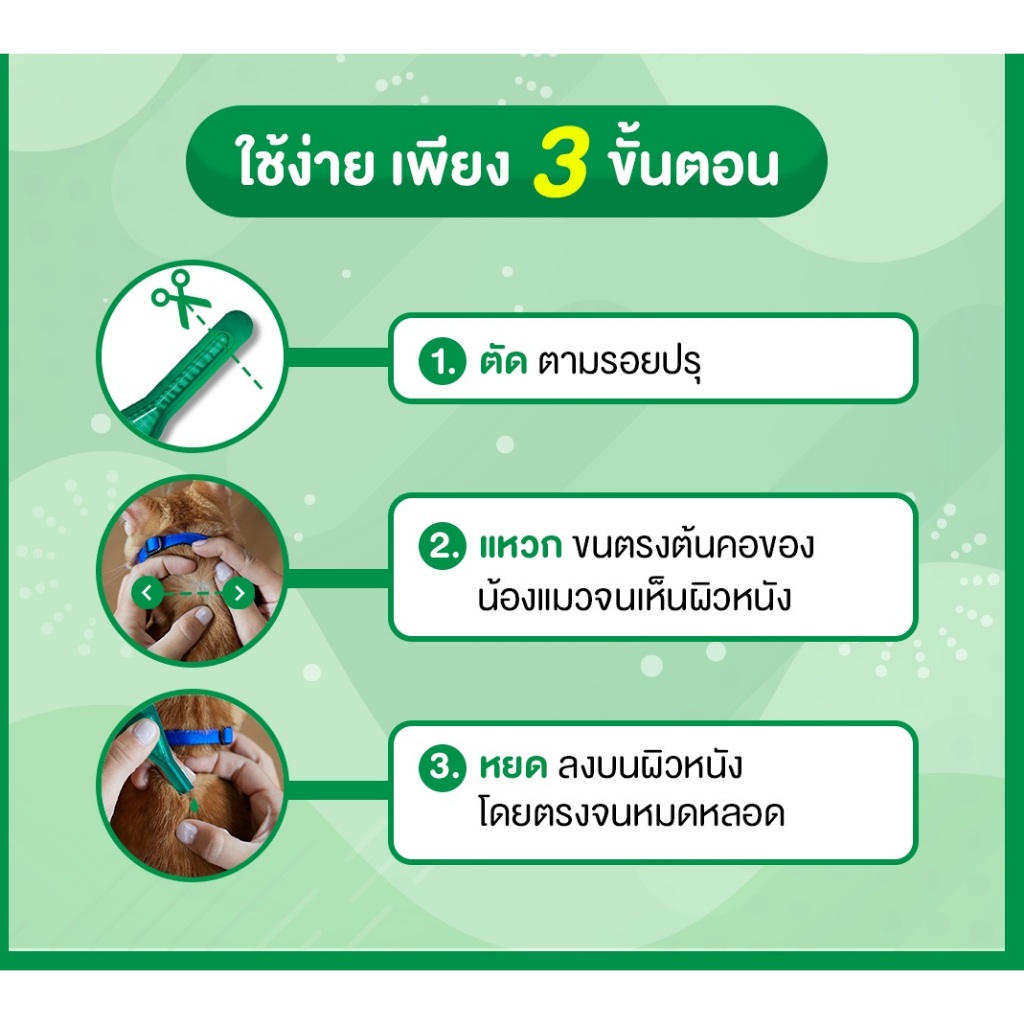 ใช้ง่าย เพียง 3 ขั้นตอน

1. ตัด ตามรอยปรุ

2. แหวก ขนตรงต้นคอของน้องแมวจนเห็นผิวหนัง

3. หยด ลงบนผิวหนังโดยตรงจนหมดหลอด